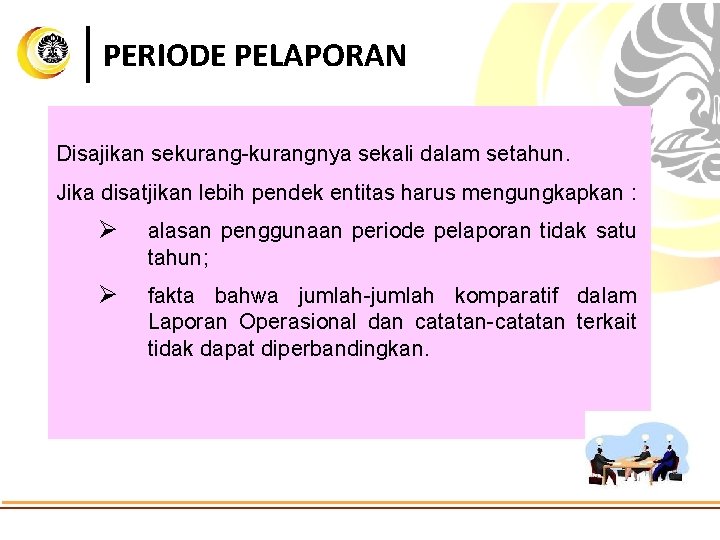 PERIODE PELAPORAN

Disajikan sekurang-kurangnya sekali dalam setahun.

Jika disatjikan lebih pendek entitas harus mengungkapkan :

➢ alasan penggunaan periode pelaporan tidak satu tahun;

➢ fakta bahwa jumlah-jumlah komparatif dalam Laporan Operasional dan catatan-catatan terkait tidak dapat diperbandingkan.